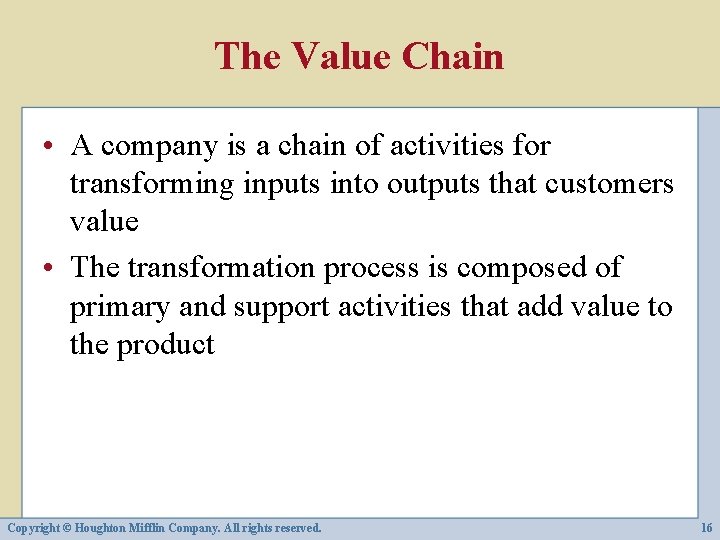 The Value Chain

• A company is a chain of activities for transforming inputs into outputs that customers value

• The transformation process is composed of primary and support activities that add value to the product

Copyright © Houghton Mifflin Company. All rights reserved.

16